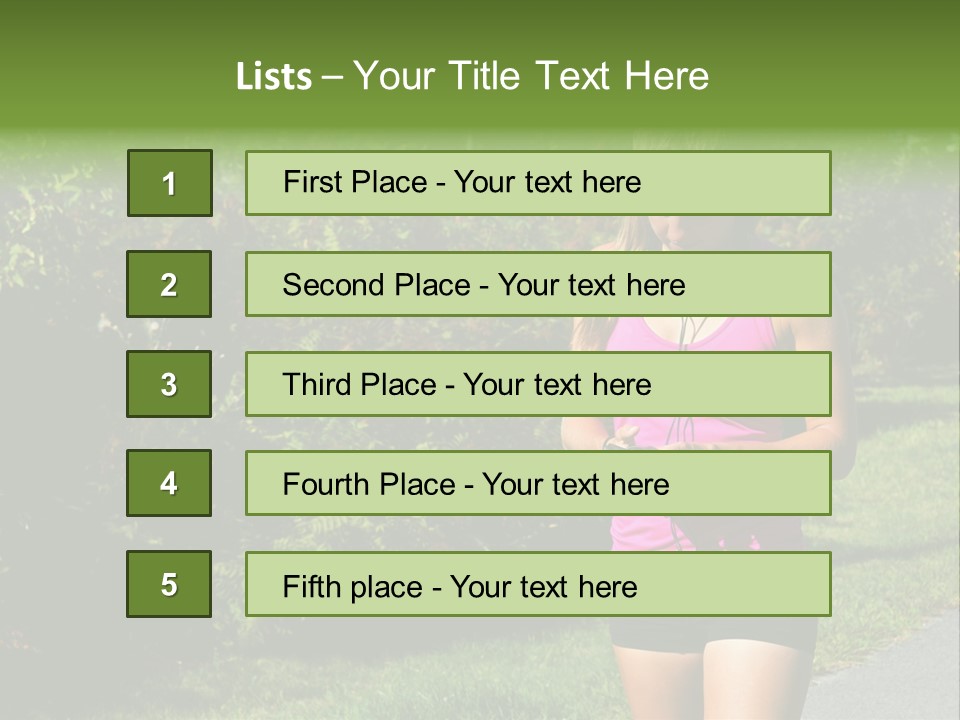 Lists – Your Title Text Here

1

First Place - Your text here

2

Second Place - Your text here

3

Third Place - Your text here

4

Fourth Place - Your text here

5

Fifth place - Your text here